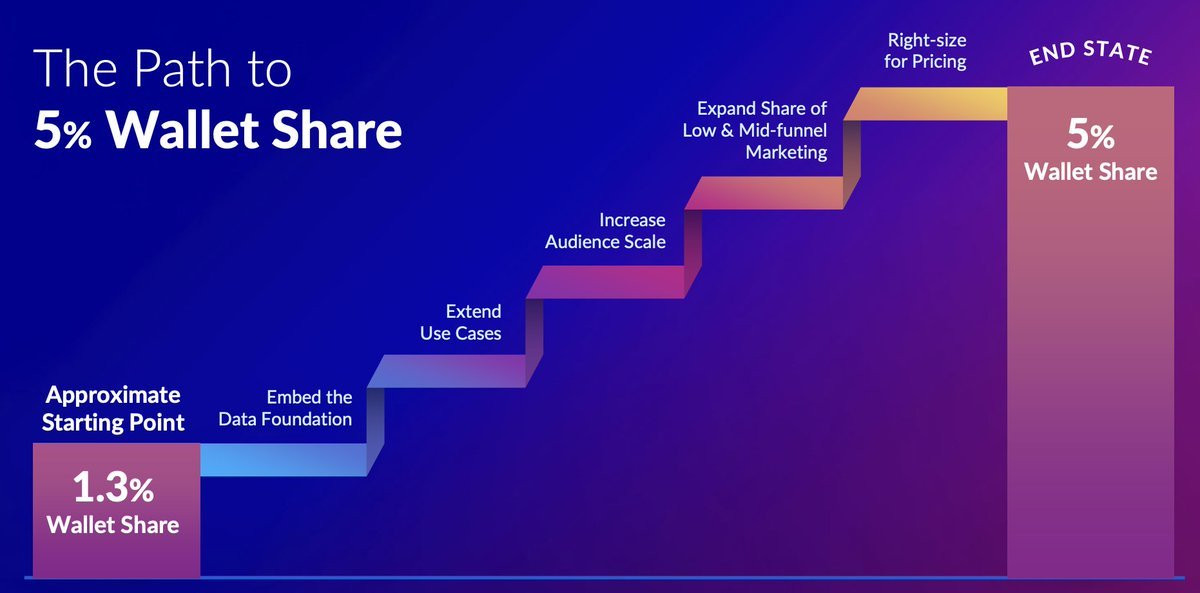 The Path to
5% Wallet Share

Approximate Starting Point

1.3%
Wallet Share

Embed the Data Foundation

Extend Use Cases

Increase Audience Scale

Expand Share of Low & Mid-funnel Marketing

Right-size for Pricing

END STATE

5%
Wallet Share